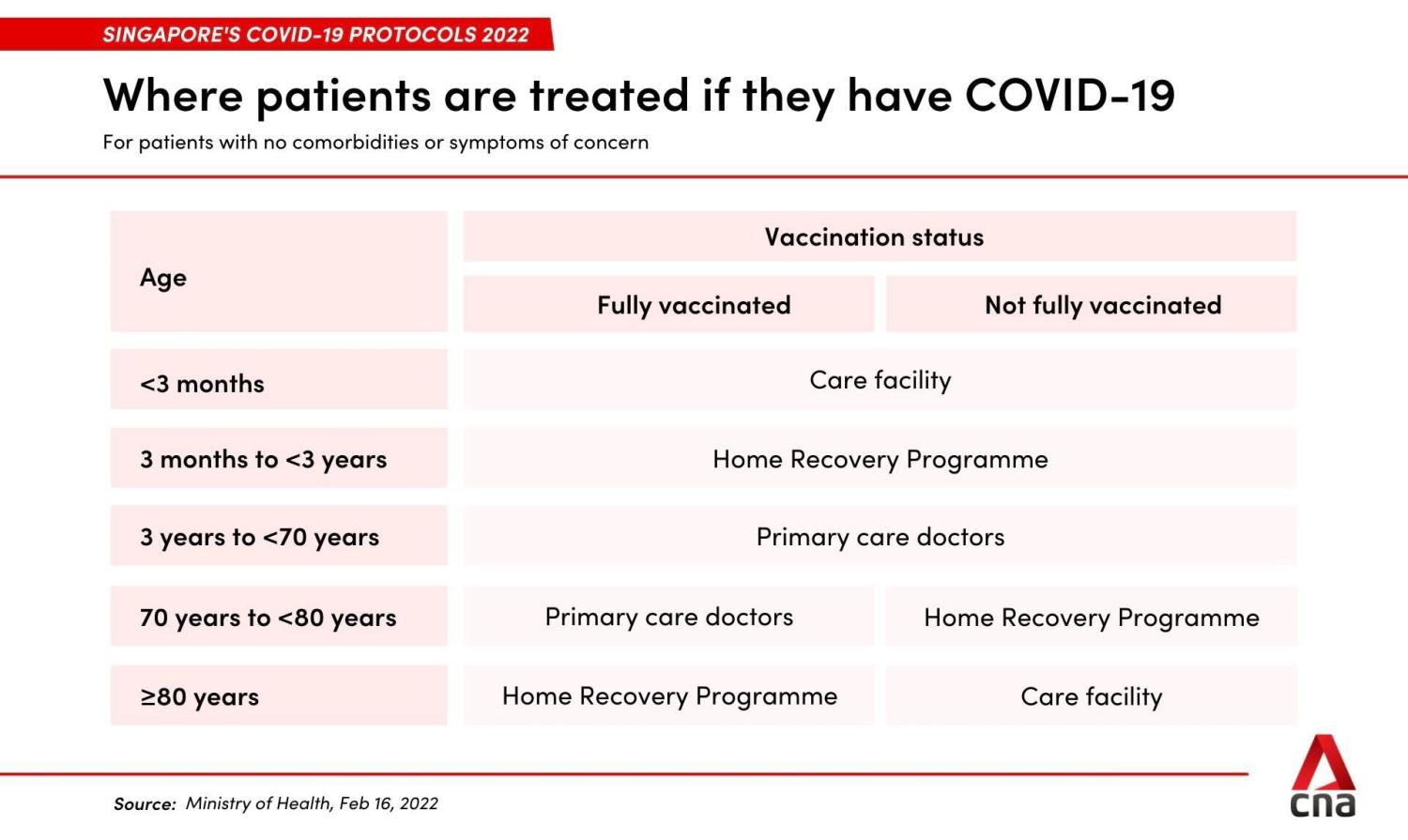 SINGAPORE'S COVID-19 PROTOCOLS 2022

Where patients are treated if they have COVID-19

For patients with no comorbidities or symptoms of concern

| Age | Vaccination status: Fully vaccinated | Vaccination status: Not fully vaccinated |
|---|---|---|
| <3 months | Care facility | Care facility |
| 3 months to <3 years | Home Recovery Programme | Home Recovery Programme |
| 3 years to <70 years | Primary care doctors | Primary care doctors |
| 70 years to <80 years | Primary care doctors | Home Recovery Programme |
| ≥80 years | Home Recovery Programme | Care facility |

Source: Ministry of Health, Feb 16, 2022

cna